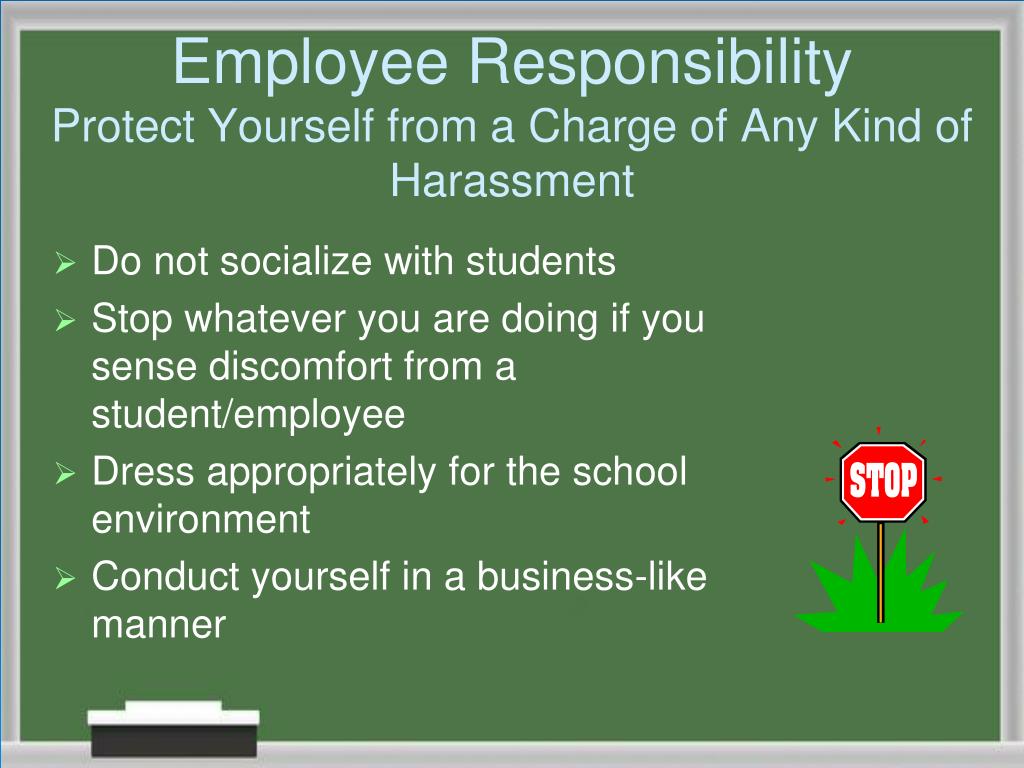 Employee Responsibility
Protect Yourself from a Charge of Any Kind of Harassment

➢ Do not socialize with students
➢ Stop whatever you are doing if you sense discomfort from a student/employee
➢ Dress appropriately for the school environment
➢ Conduct yourself in a business-like manner

STOP